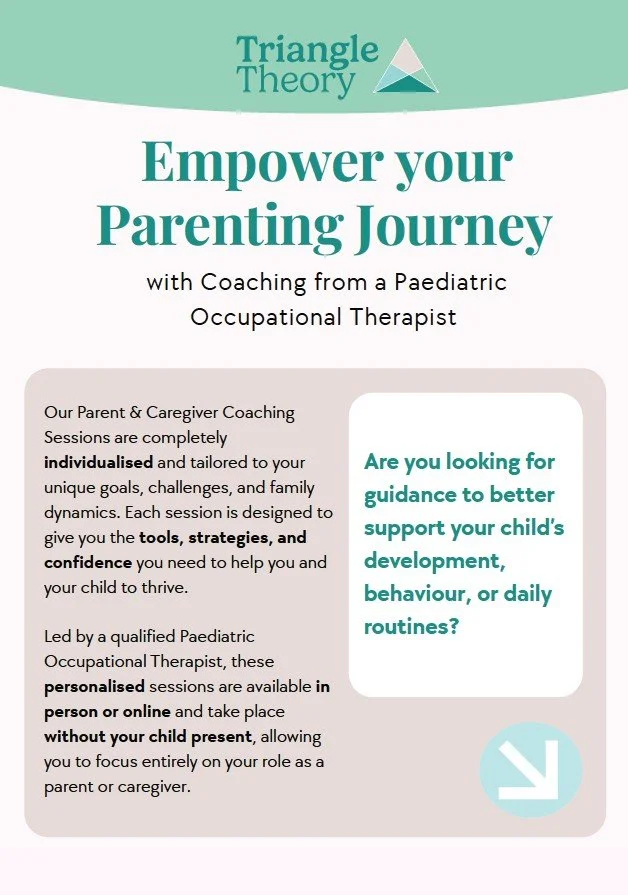 Triangle Theory

Empower your Parenting Journey

with Coaching from a Paediatric Occupational Therapist

Our Parent & Caregiver Coaching Sessions are completely individualised and tailored to your unique goals, challenges, and family dynamics. Each session is designed to give you the tools, strategies, and confidence you need to help you and your child to thrive.

Led by a qualified Paediatric Occupational Therapist, these personalised sessions are available in person or online and take place without your child present, allowing you to focus entirely on your role as a parent or caregiver.

Are you looking for guidance to better support your child's development, behaviour, or daily routines?